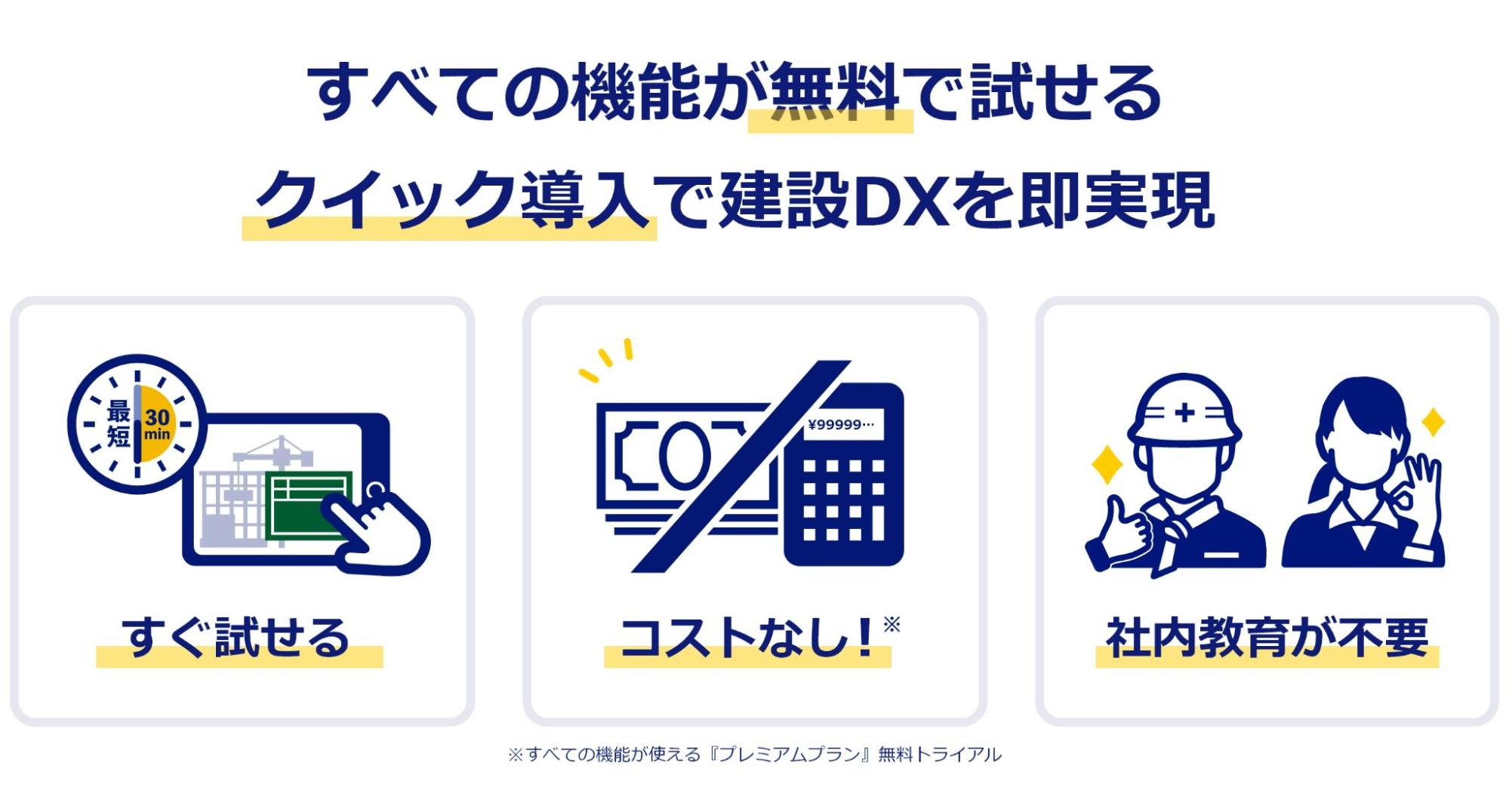 すべての機能が無料で試せる

クイック導入で建設DXを即実現

最短 30 min

すぐ試せる

¥99999…

コストなし！※

社内教育が不要

※すべての機能が使える『プレミアムプラン』無料トライアル